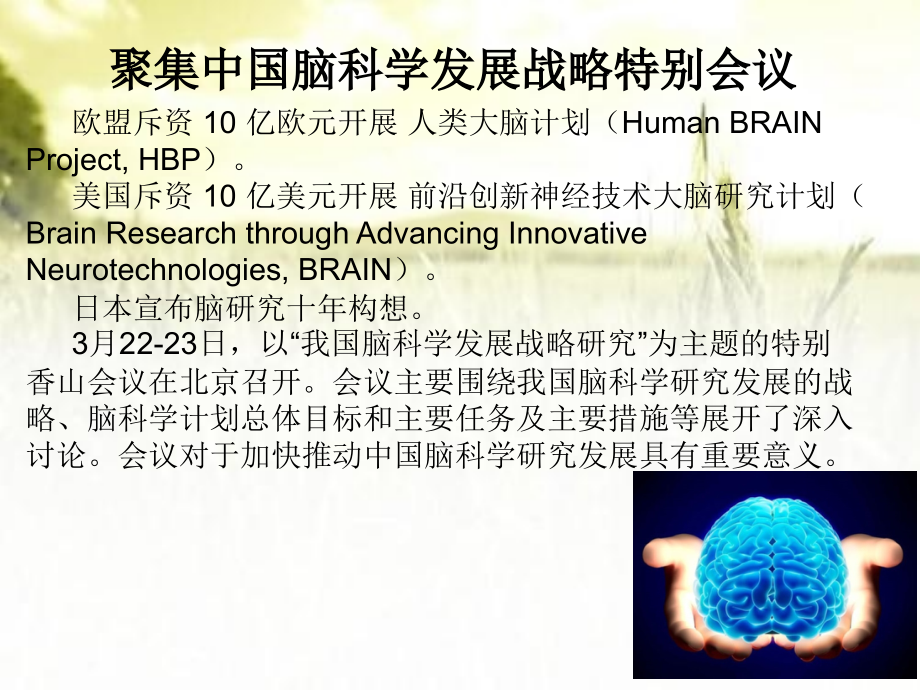 聚集中国脑科学发展战略特别会议

欧盟斥资 10 亿欧元开展 人类大脑计划（Human BRAIN Project, HBP）。

美国斥资 10 亿美元开展 前沿创新神经技术大脑研究计划（Brain Research through Advancing Innovative Neurotechnologies, BRAIN）。

日本宣布脑研究十年构想。

3月22-23日，以“我国脑科学发展战略研究”为主题的特别香山会议在北京召开。会议主要围绕我国脑科学研究发展的战略、脑科学计划总体目标和主要任务及主要措施等展开了深入讨论。会议对于加快推动中国脑科学研究发展具有重要意义。